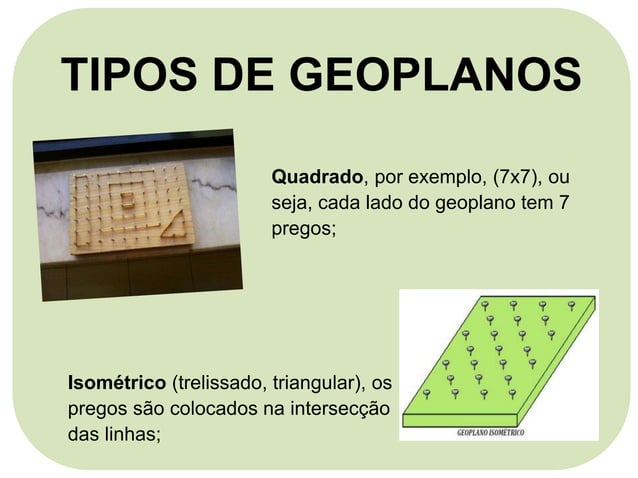 TIPOS DE GEOPLANOS

Quadrado, por exemplo, (7x7), ou seja, cada lado do geoplano tem 7 pregos;

Isométrico (trelissado, triangular), os pregos são colocados na intersecção das linhas;

GEOPLANO ISOMÉTRICO